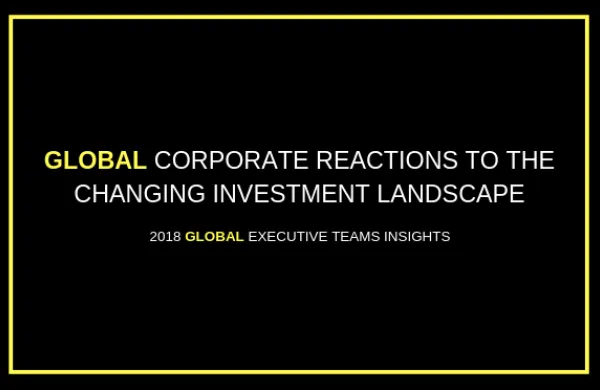 GLOBAL CORPORATE REACTIONS TO THE CHANGING INVESTMENT LANDSCAPE

2018 GLOBAL EXECUTIVE TEAMS INSIGHTS